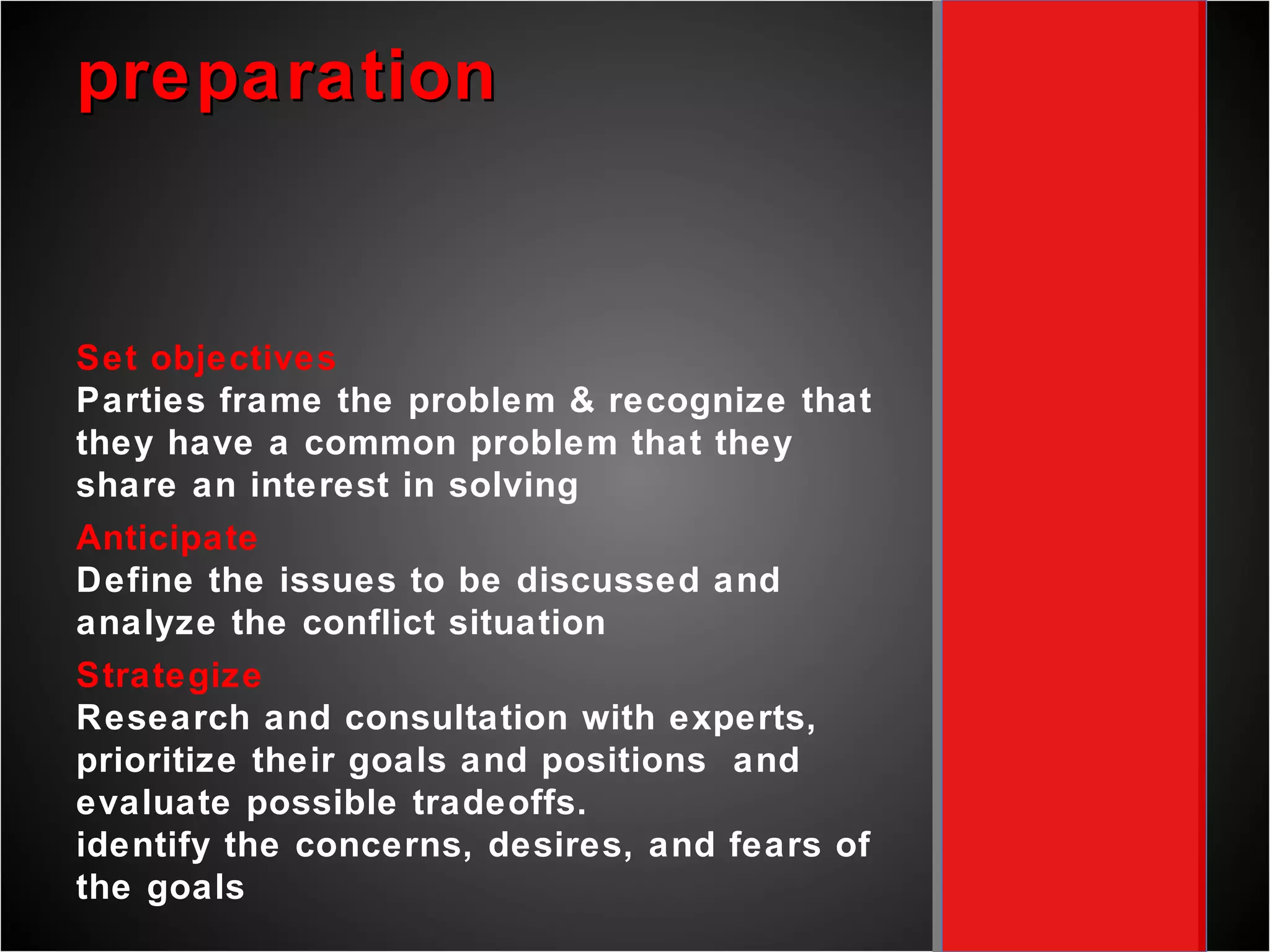 preparation

Set objectives
Parties frame the problem & recognize that they have a common problem that they share an interest in solving

Anticipate
Define the issues to be discussed and analyze the conflict situation

Strategize
Research and consultation with experts, prioritize their goals and positions and evaluate possible tradeoffs.
identify the concerns, desires, and fears of the goals